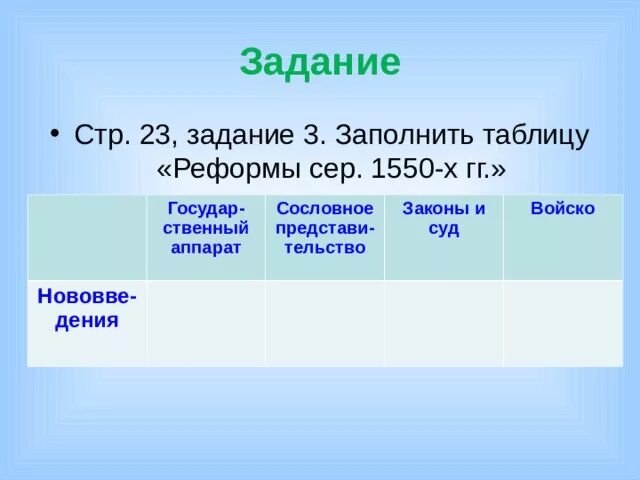 Задание

• Стр. 23, задание 3. Заполнить таблицу «Реформы сер. 1550-х гг.»

| | Государственный аппарат | Сословное представительство | Законы и суд | Войско |
|---|---|---|---|---|
| Нововведения | | | | |